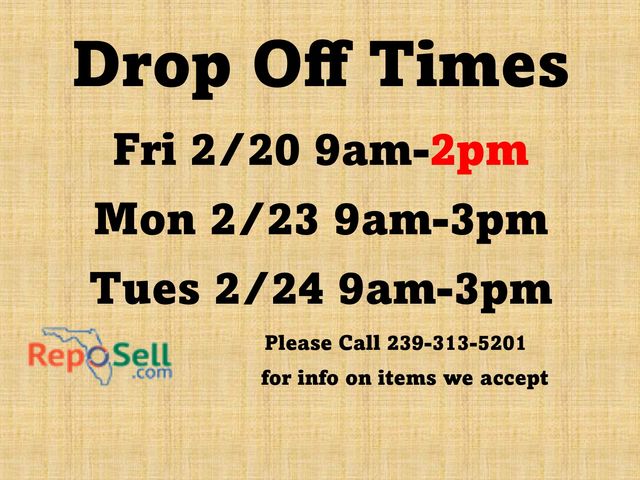 Drop Off Times

Fri 2/20 9am-2pm

Mon 2/23 9am-3pm

Tues 2/24 9am-3pm

RepoSell.com

Please Call 239-313-5201

for info on items we accept